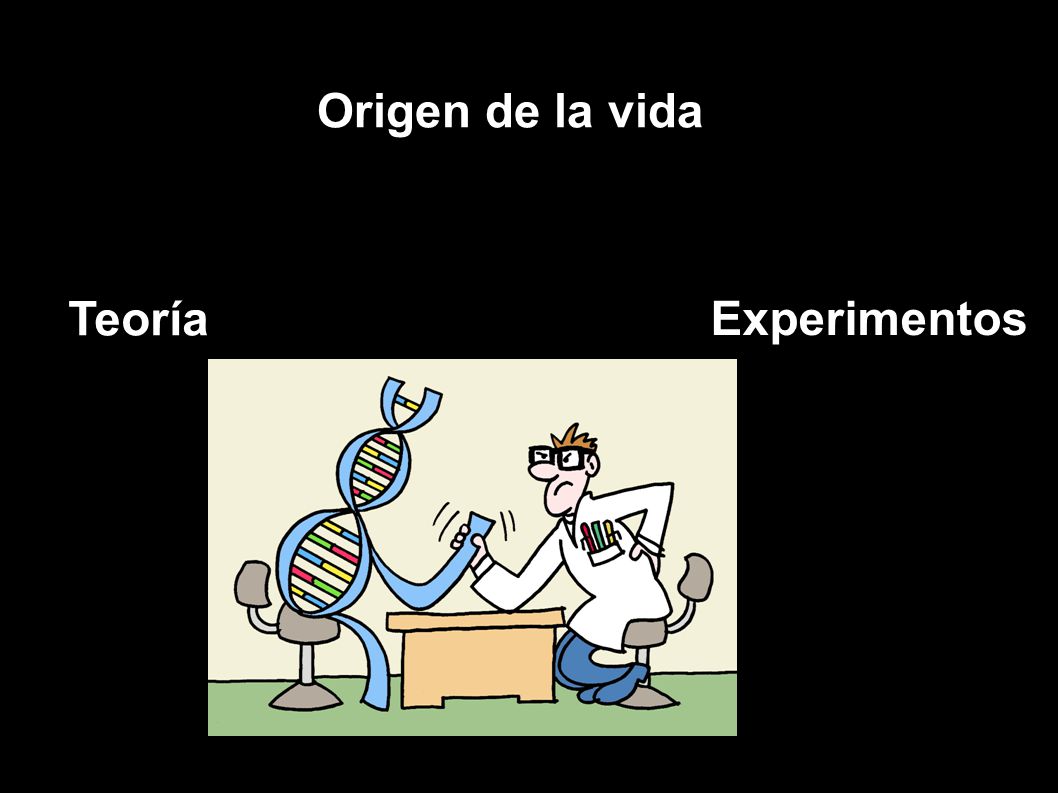 Origen de la vida

Teoría

Experimentos